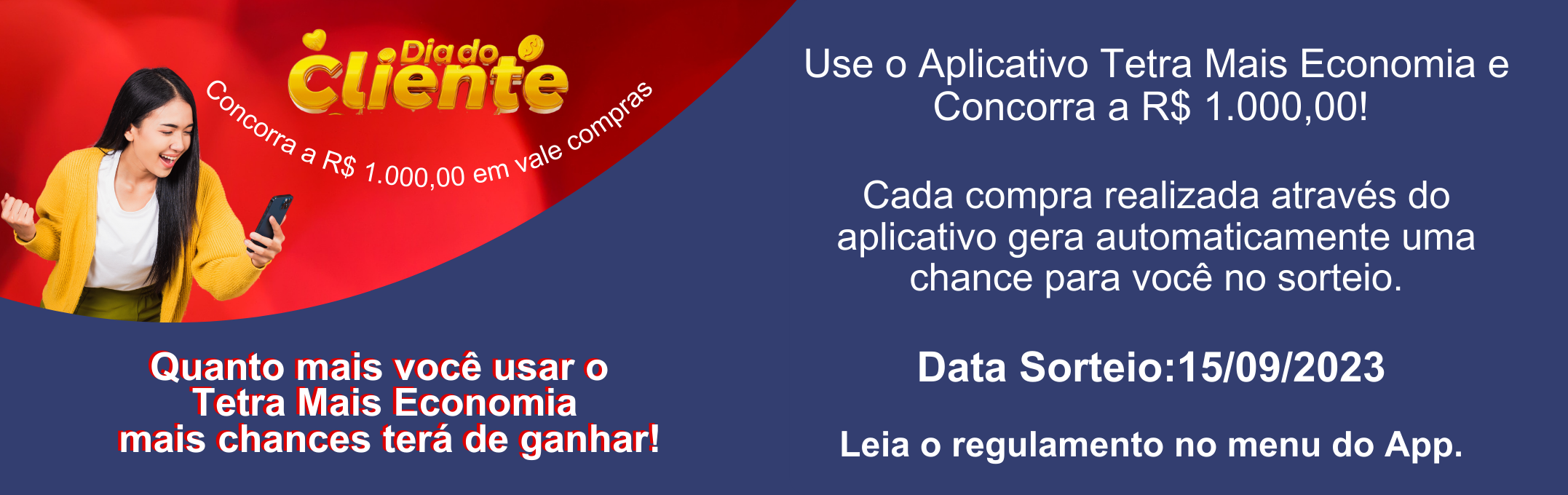 Dia do Cliente

Concorra a R$ 1.000,00 em vale compras

Quanto mais você usar o Tetra Mais Economia mais chances terá de ganhar!

Use o Aplicativo Tetra Mais Economia e Concorra a R$ 1.000,00!

Cada compra realizada através do aplicativo gera automaticamente uma chance para você no sorteio.

Data Sorteio:15/09/2023

Leia o regulamento no menu do App.